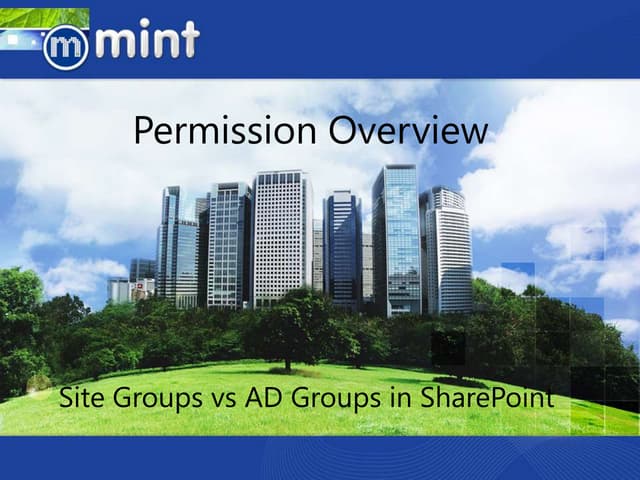 m mint

Permission Overview

Site Groups vs AD Groups in SharePoint